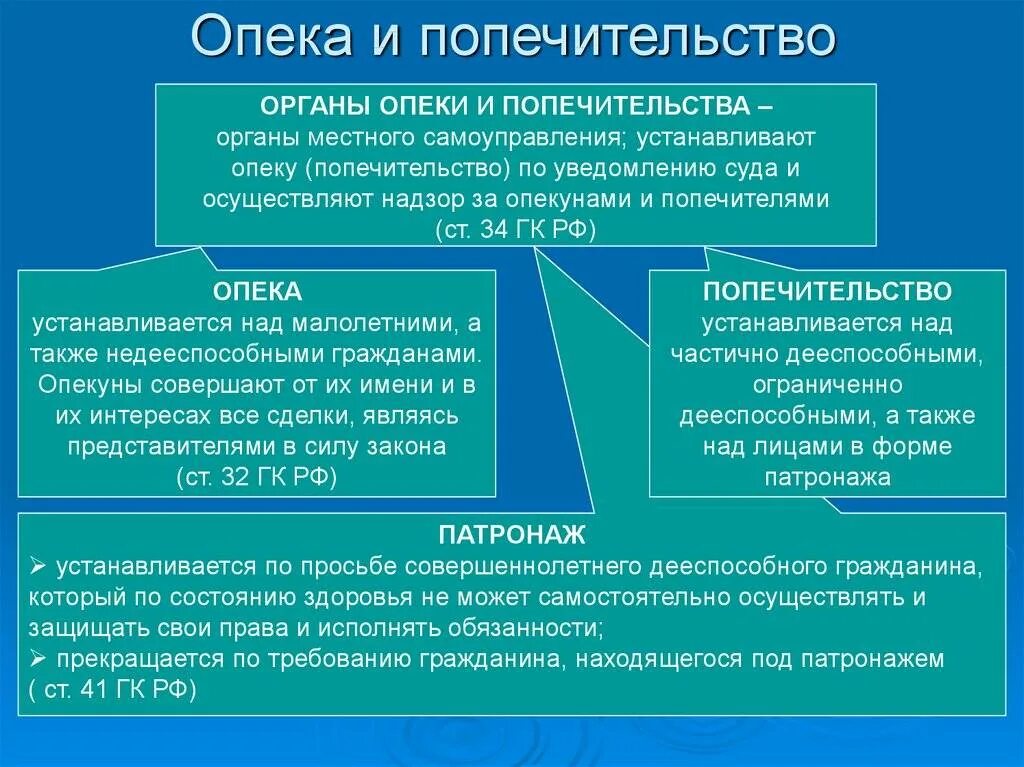 Опека и попечительство

ОРГАНЫ ОПЕКИ И ПОПЕЧИТЕЛЬСТВА – органы местного самоуправления; устанавливают опеку (попечительство) по уведомлению суда и осуществляют надзор за опекунами и попечителями (ст. 34 ГК РФ)

ОПЕКА
устанавливается над малолетними, а также недееспособными гражданами. Опекуны совершают от их имени и в их интересах все сделки, являясь представителями в силу закона (ст. 32 ГК РФ)

ПОПЕЧИТЕЛЬСТВО
устанавливается над частично дееспособными, ограниченно дееспособными, а также над лицами в форме патронажа

ПАТРОНАЖ
➢ устанавливается по просьбе совершеннолетнего дееспособного гражданина, который по состоянию здоровья не может самостоятельно осуществлять и защищать свои права и исполнять обязанности;
➢ прекращается по требованию гражданина, находящегося под патронажем ( ст. 41 ГК РФ)